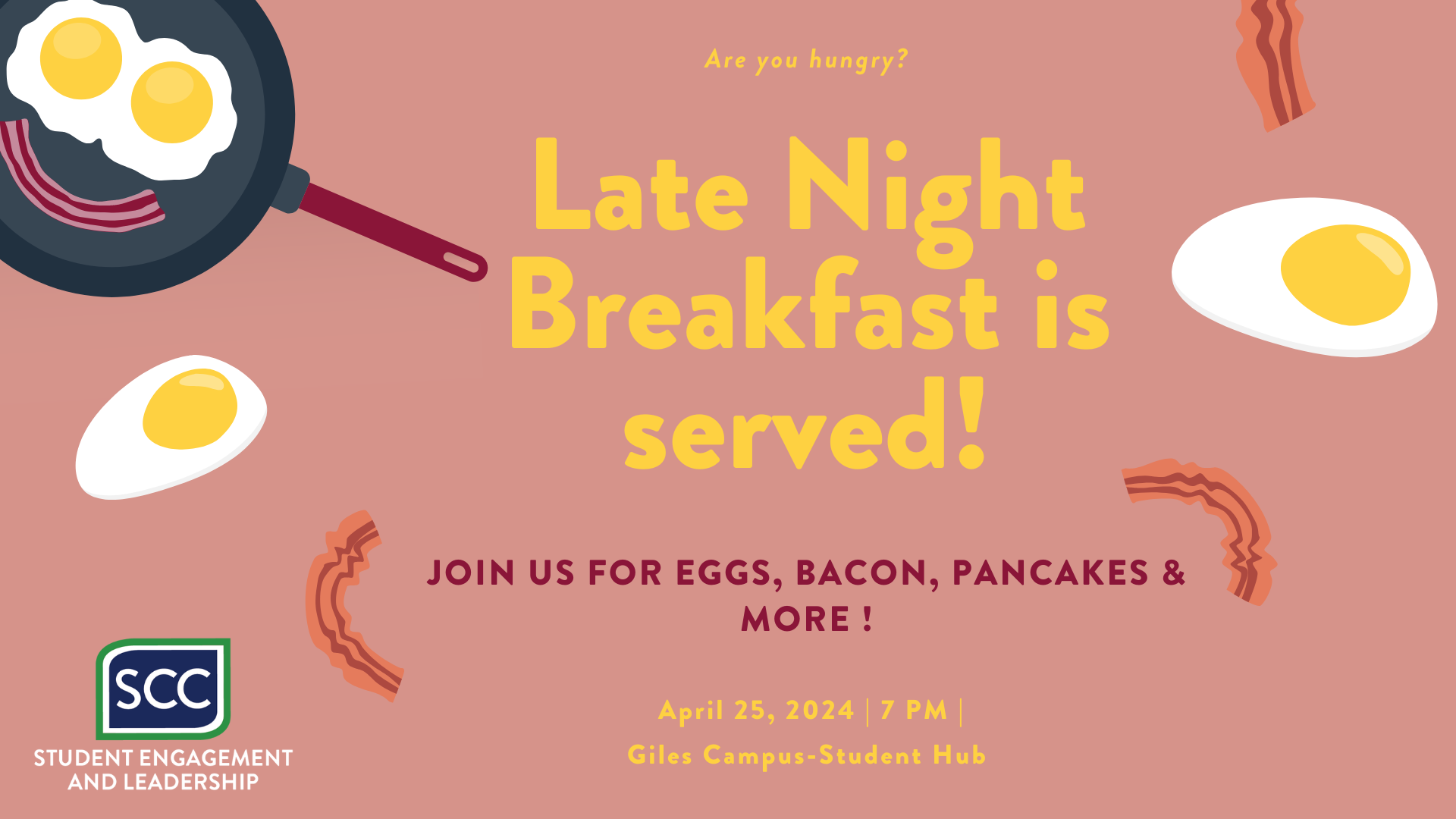 Are you hungry?

Late Night Breakfast is served!

JOIN US FOR EGGS, BACON, PANCAKES & MORE !

April 25, 2024 | 7 PM |
Giles Campus-Student Hub

SCC
STUDENT ENGAGEMENT AND LEADERSHIP